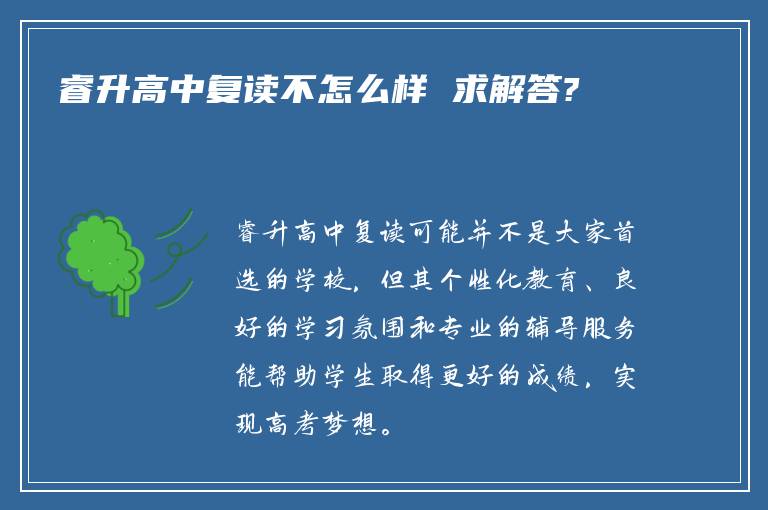 睿升高中复读不怎么样 求解答?

睿升高中复读可能并不是大家首选的学校，但其个性化教育、良好的学习氛围和专业的辅导服务能帮助学生取得更好的成绩，实现高考梦想。